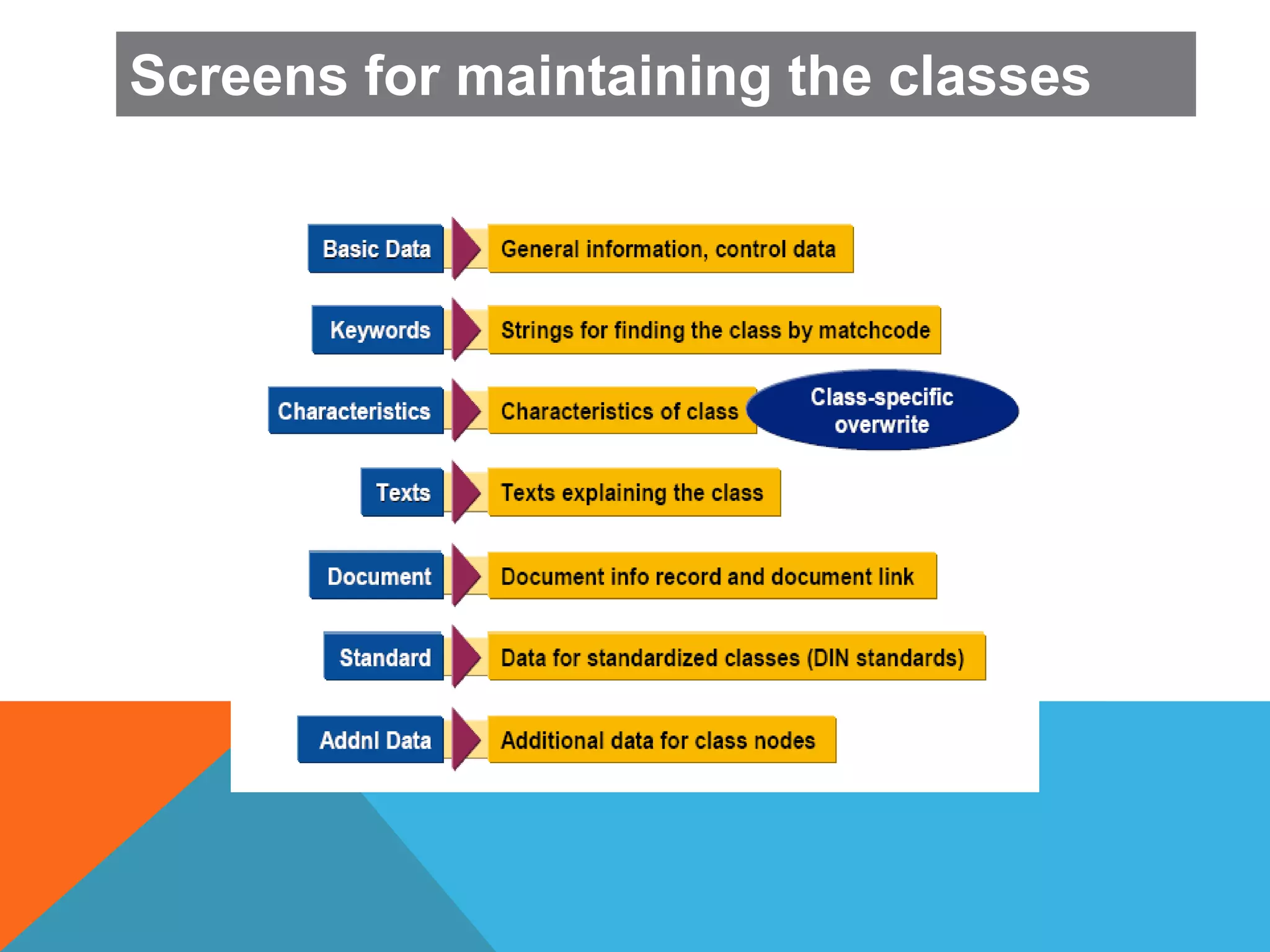 Screens for maintaining the classes

Basic Data
General information, control data

Keywords
Strings for finding the class by matchcode

Characteristics
Characteristics of class
Class-specific overwrite

Texts
Texts explaining the class

Document
Document info record and document link

Standard
Data for standardized classes (DIN standards)

Addnl Data
Additional data for class nodes